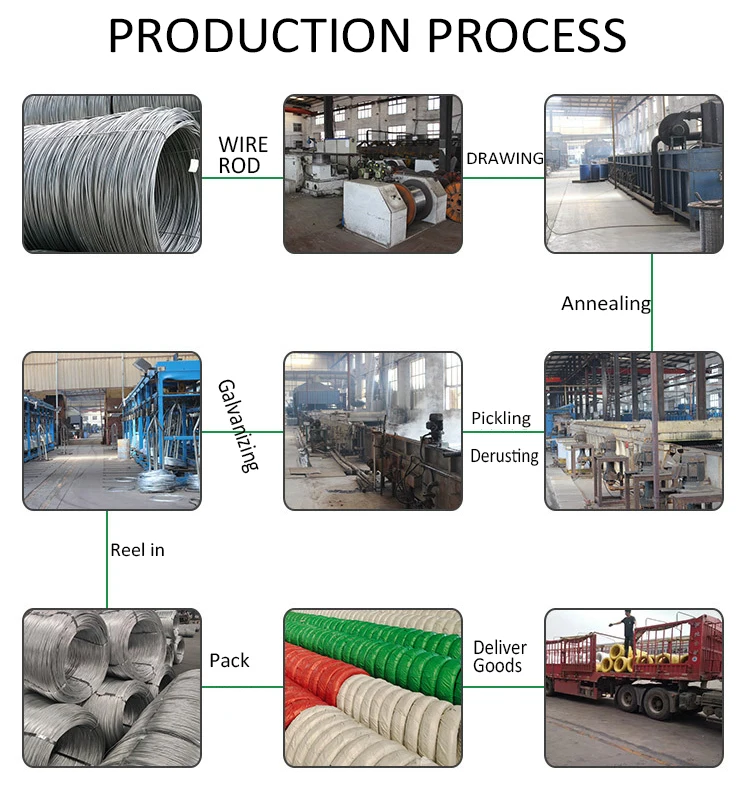 PRODUCTION PROCESS

WIRE ROD

DRAWING

Annealing

Pickling

Derusting

Galvanizing

Reel in

Pack

Deliver Goods